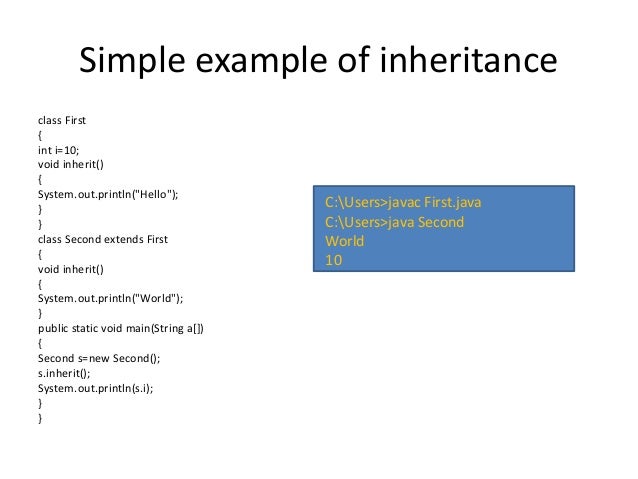 Simple example of inheritance

class First
{
int i=10;
void inherit()
{
System.out.println("Hello");
}
}
class Second extends First
{
void inherit()
{
System.out.println("World");
}
public static void main(String a[])
{
Second s=new Second();
s.inherit();
System.out.println(s.i);
}
}

C:\Users>javac First.java
C:\Users>java Second
World
10